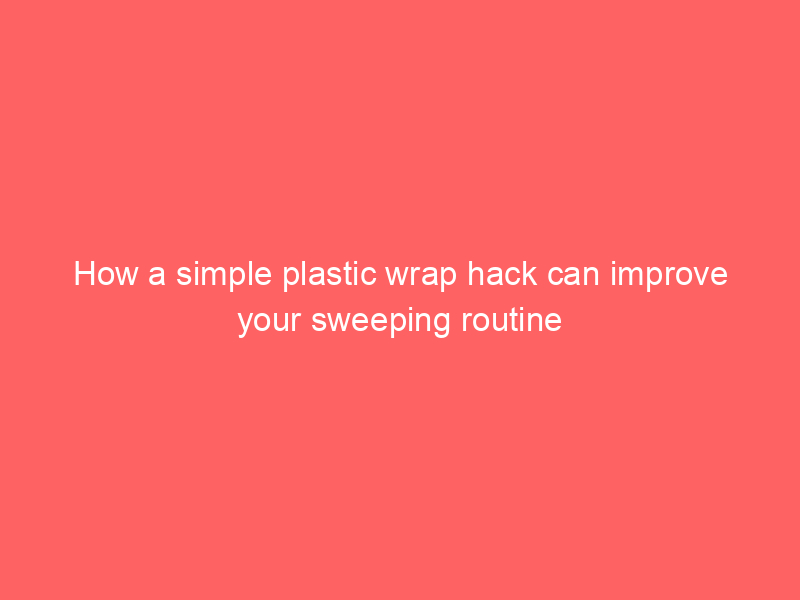 How a simple plastic wrap hack can improve your sweeping routine